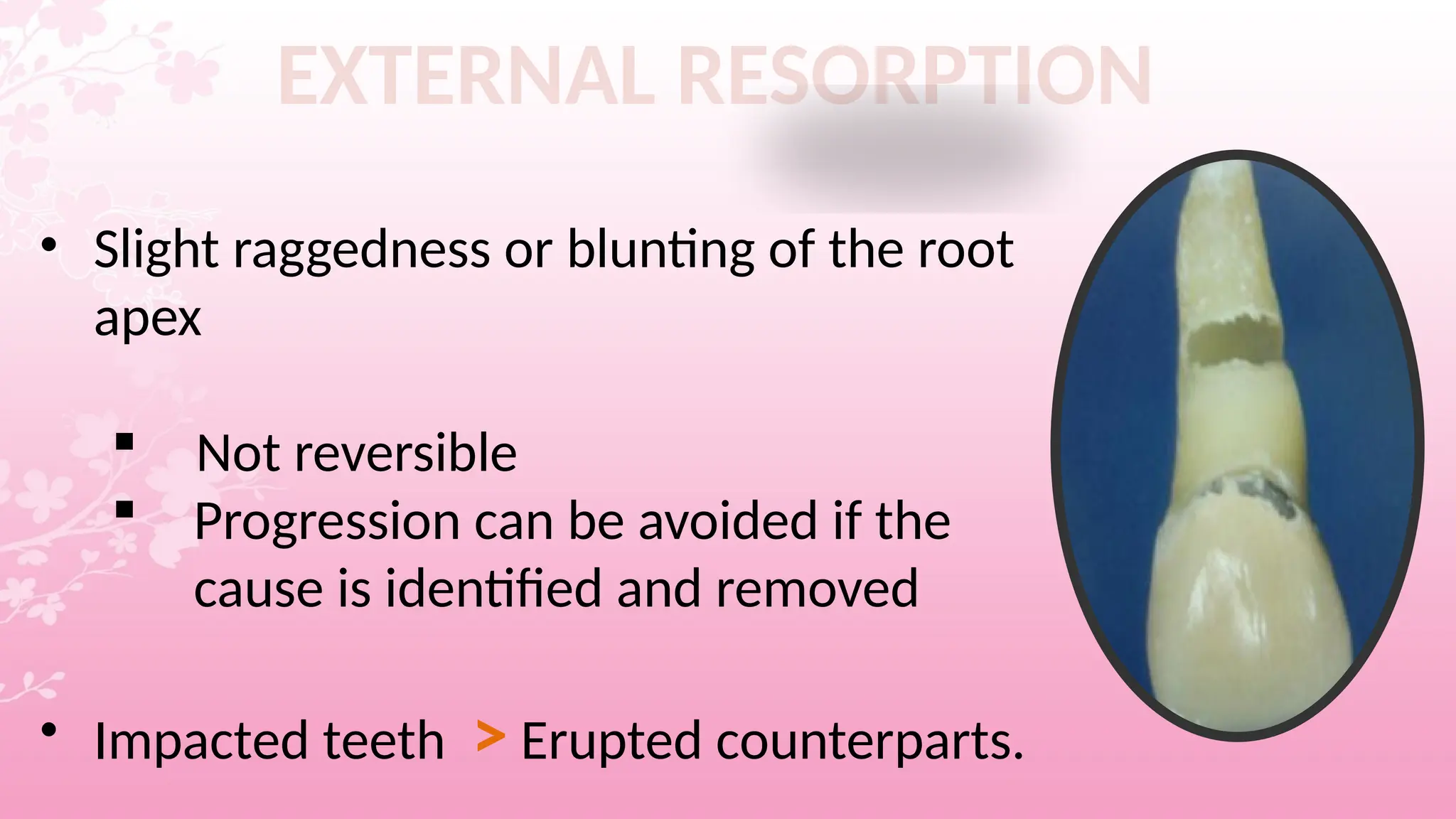 EXTERNAL RESORPTION

• Slight raggedness or blunting of the root apex

▪ Not reversible
▪ Progression can be avoided if the cause is identified and removed

• Impacted teeth > Erupted counterparts.